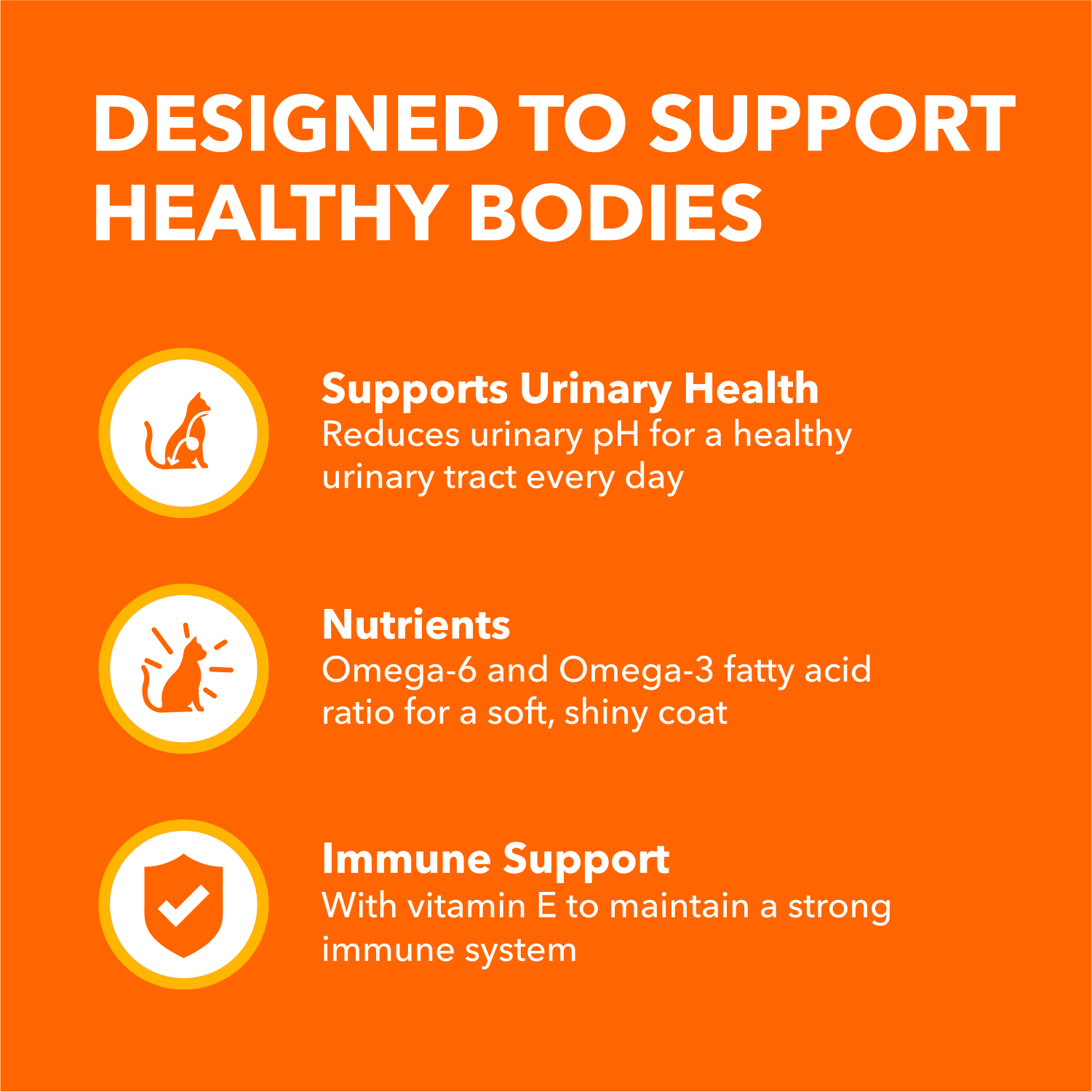 DESIGNED TO SUPPORT HEALTHY BODIES

Supports Urinary Health
Reduces urinary pH for a healthy urinary tract every day

Nutrients
Omega-6 and Omega-3 fatty acid ratio for a soft, shiny coat

Immune Support
With vitamin E to maintain a strong immune system